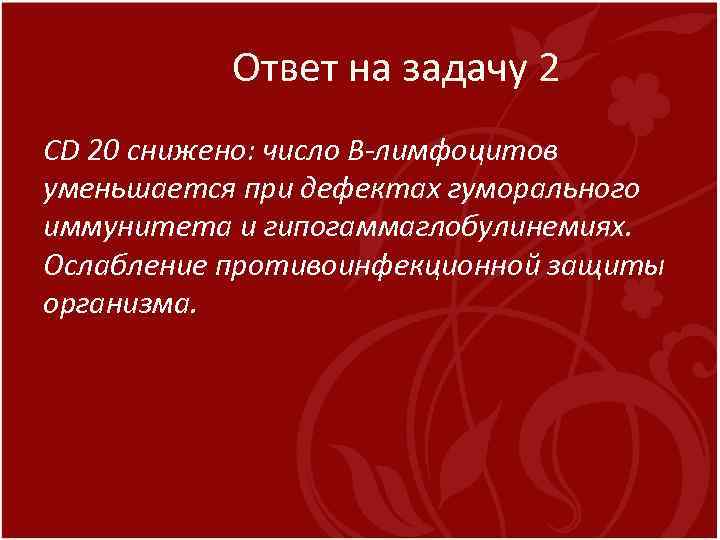 Ответ на задачу 2

CD 20 снижено: число В-лимфоцитов уменьшается при дефектах гуморального иммунитета и гипогаммаглобулинемиях. Ослабление противоинфекционной защиты организма.